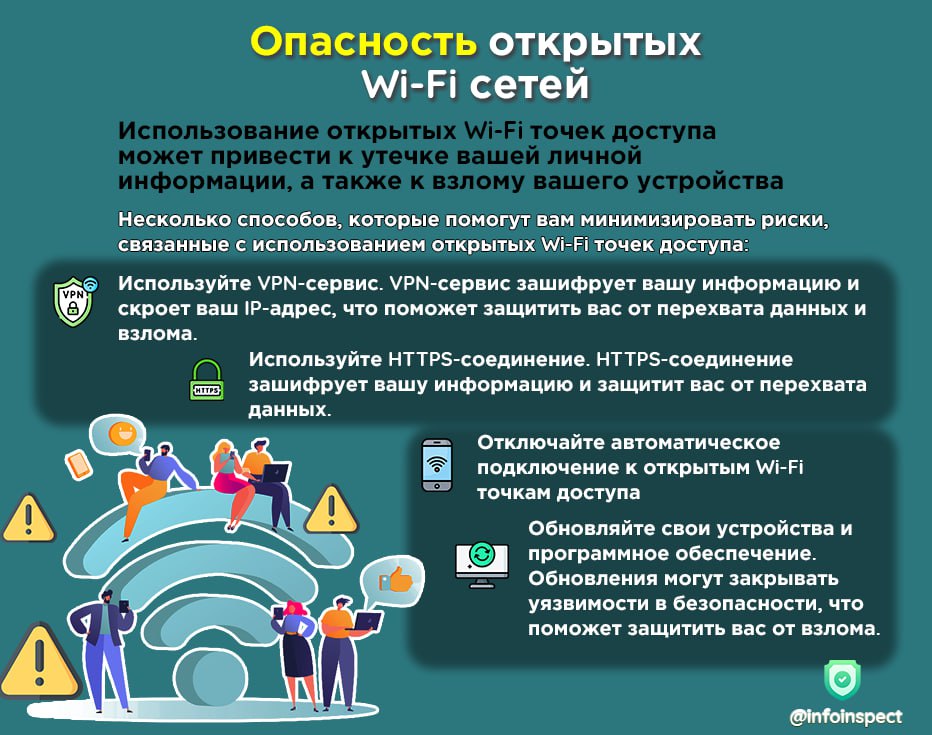 Опасность открытых Wi-Fi сетей

Использование открытых Wi-Fi точек доступа может привести к утечке вашей личной информации, а также к взлому вашего устройства

Несколько способов, которые помогут вам минимизировать риски, связанные с использованием открытых Wi-Fi точек доступа:

VPN

Используйте VPN-сервис. VPN-сервис зашифрует вашу информацию и скроет ваш IP-адрес, что поможет защитить вас от перехвата данных и взлома.

HTTPS

Используйте HTTPS-соединение. HTTPS-соединение зашифрует вашу информацию и защитит вас от перехвата данных.

Отключайте автоматическое подключение к открытым Wi-Fi точкам доступа

Обновляйте свои устройства и программное обеспечение. Обновления могут закрывать уязвимости в безопасности, что поможет защитить вас от взлома.

@infoinspect